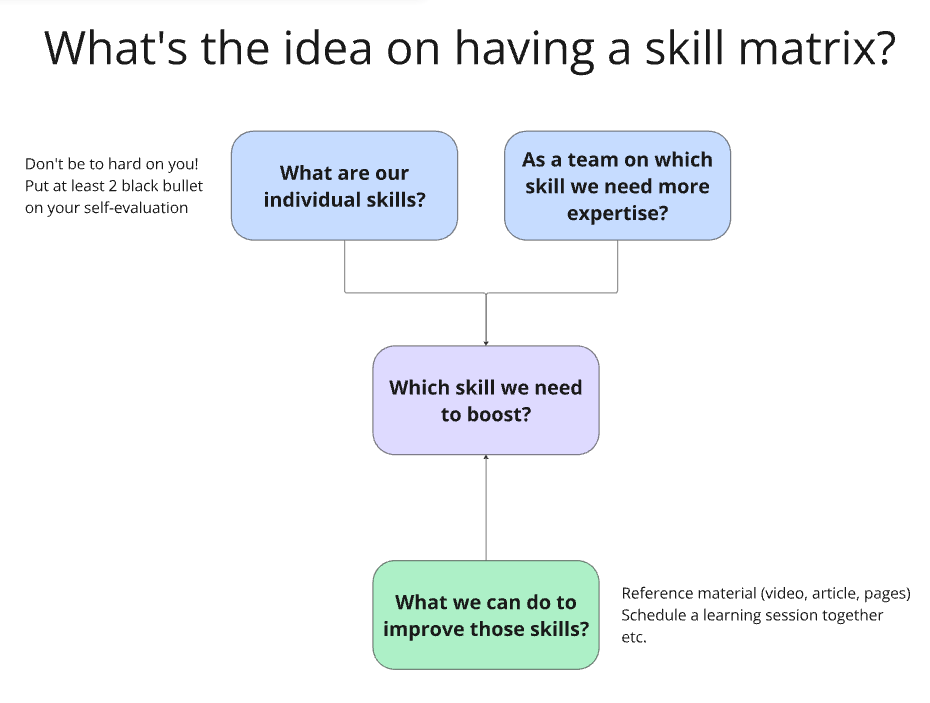 What's the idea on having a skill matrix?

Don't be to hard on you!
Put at least 2 black bullet
on your self-evaluation

What are our individual skills?

As a team on which skill we need more expertise?

Which skill we need to boost?

What we can do to improve those skills?

Reference material (video, article, pages)
Schedule a learning session together
etc.